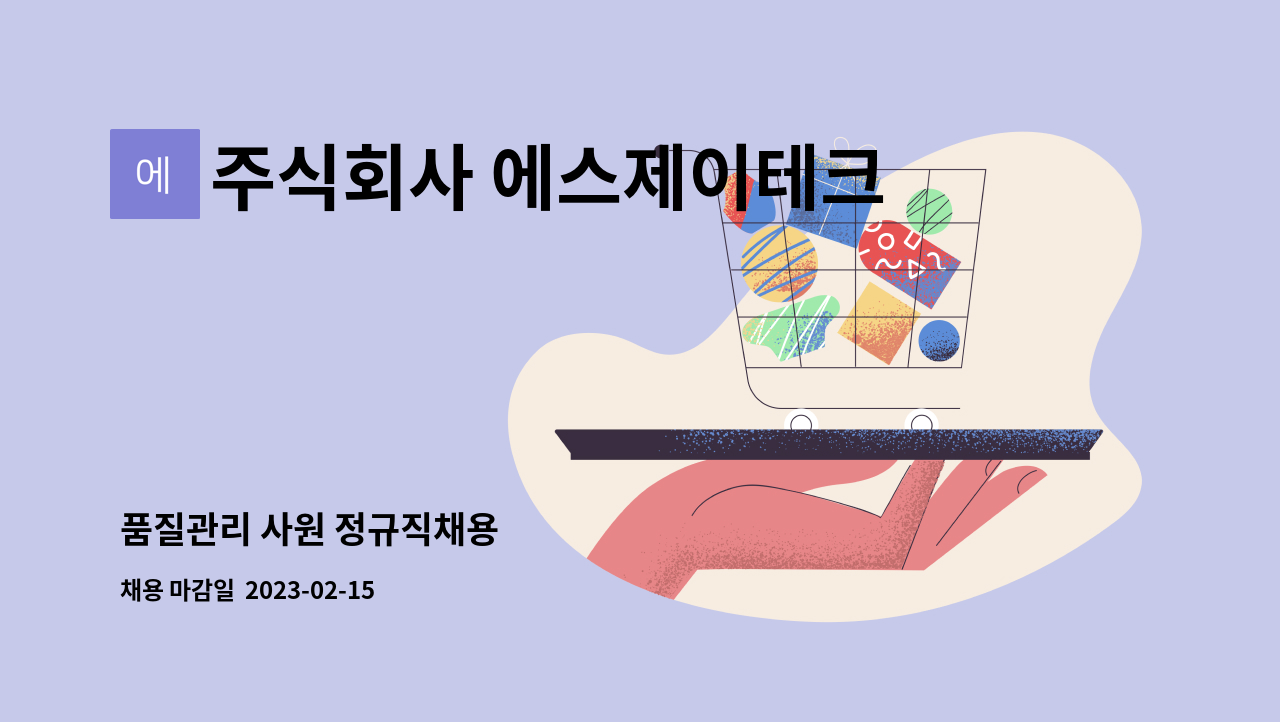 에

주식회사 에스제이테크

품질관리 사원 정규직채용

채용 마감일 2023-02-15